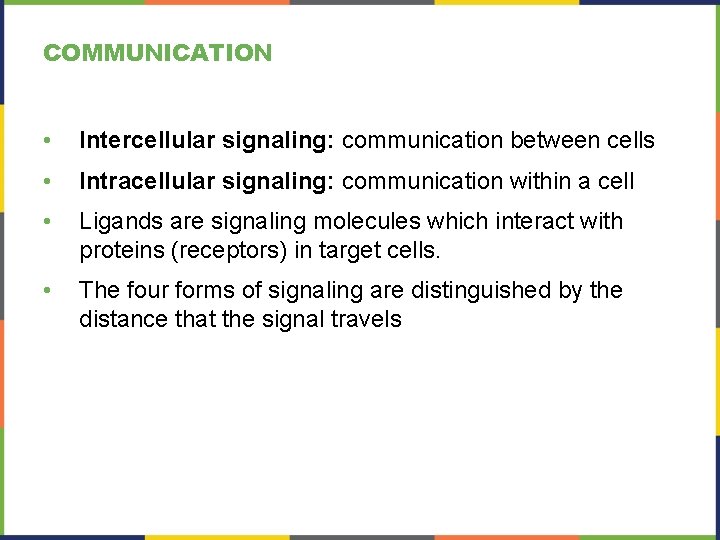 COMMUNICATION

• Intercellular signaling: communication between cells

• Intracellular signaling: communication within a cell

• Ligands are signaling molecules which interact with proteins (receptors) in target cells.

• The four forms of signaling are distinguished by the distance that the signal travels